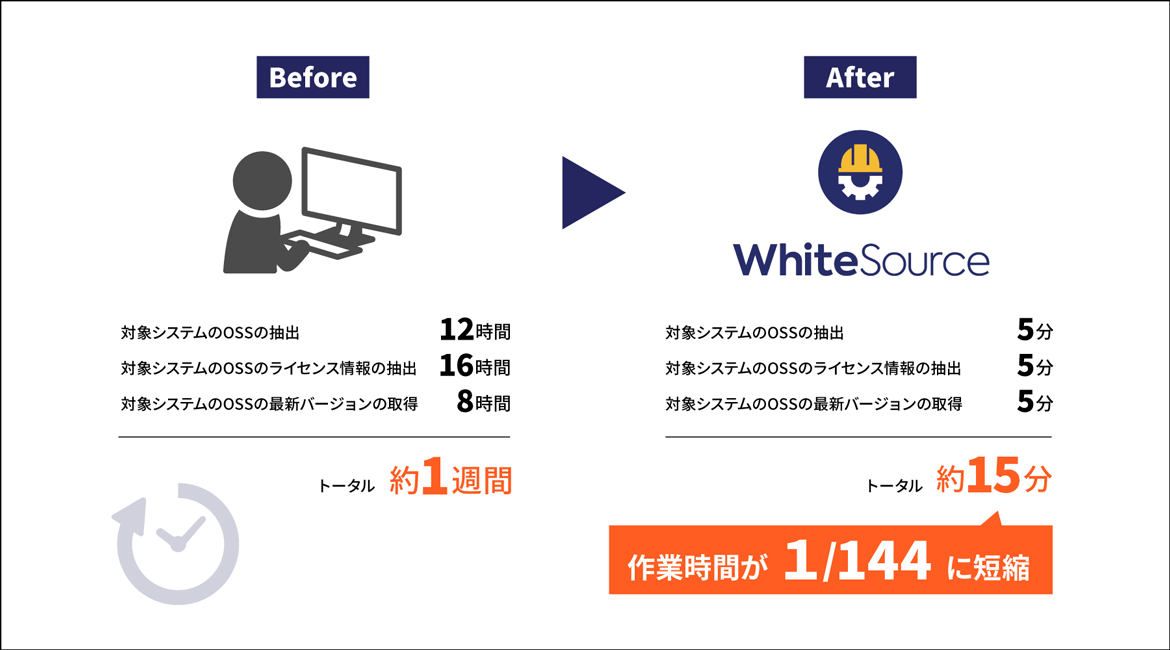 Before

対象システムのOSSの抽出 12時間
対象システムのOSSのライセンス情報の抽出 16時間
対象システムのOSSの最新バージョンの取得 8時間

トータル 約1週間

After

WhiteSource

対象システムのOSSの抽出 5分
対象システムのOSSのライセンス情報の抽出 5分
対象システムのOSSの最新バージョンの取得 5分

トータル 約15分

作業時間が 1/144 に短縮